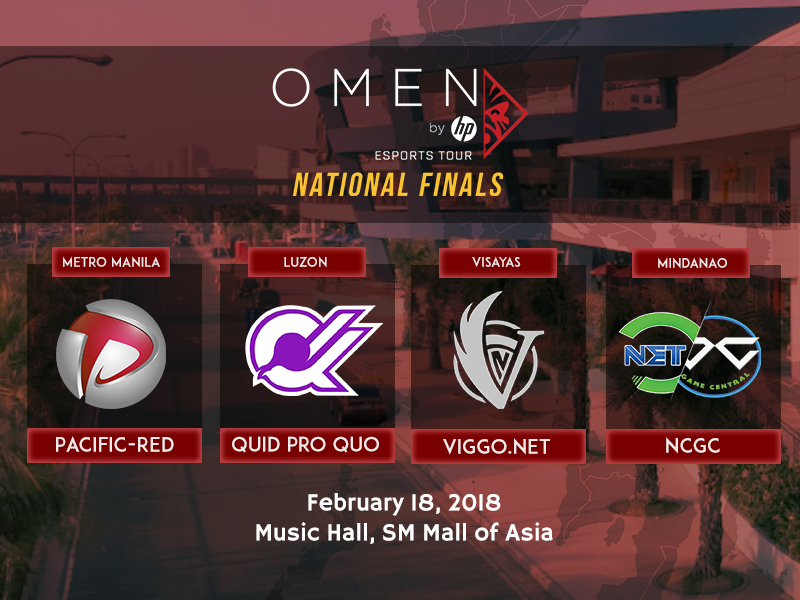 OMEN
by hp
ESPORTS TOUR
NATIONAL FINALS

METRO MANILA
PACIFIC-RED

LUZON
QUID PRO QUO

VISAYAS
VIGGO.NET

MINDANAO
NET
GAME CENTRAL
NCGC

February 18, 2018
Music Hall, SM Mall of Asia